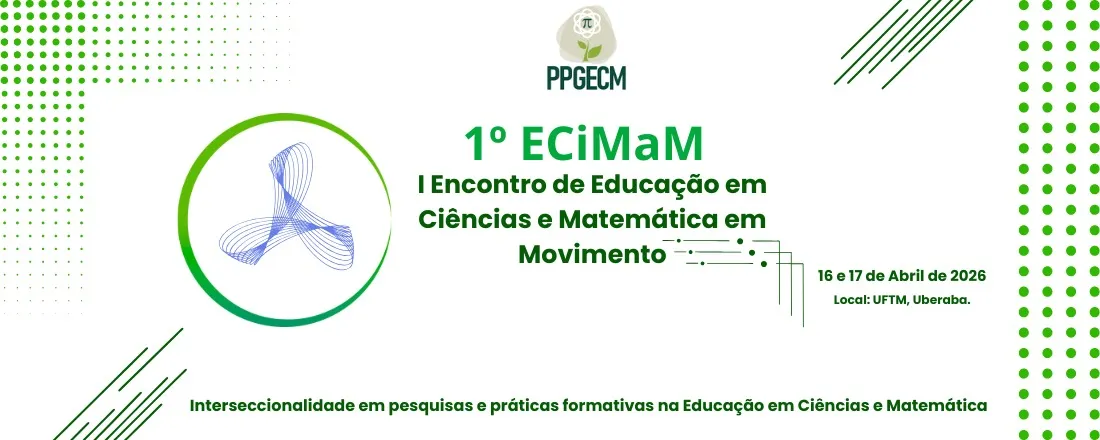 $\pi$

PPGECM

1º ECiMaM

I Encontro de Educação em Ciências e Matemática em Movimento

16 e 17 de Abril de 2026

Local: UFTM, Uberaba.

Interseccionalidade em pesquisas e práticas formativas na Educação em Ciências e Matemática